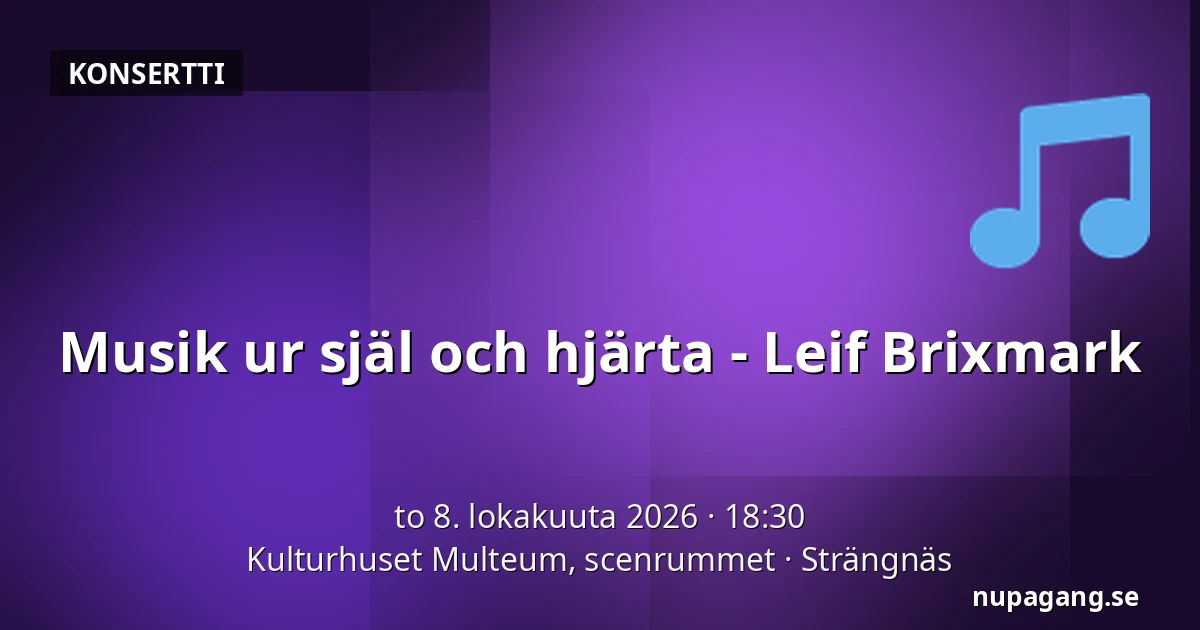 KONSERTTI

Musik ur själ och hjärta - Leif Brixmark

to 8. lokakuuta 2026 · 18:30
Kulturhuset Multeum, scenrummet · Strängnäs

nupagang.se